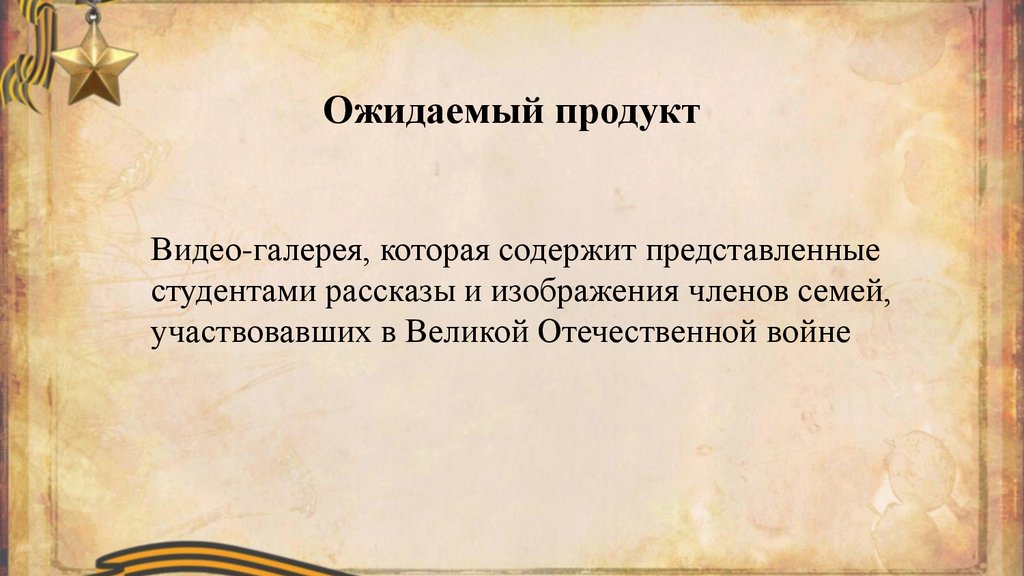 Ожидаемый продукт

Видео-галерея, которая содержит представленные студентами рассказы и изображения членов семей, участвовавших в Великой Отечественной войне